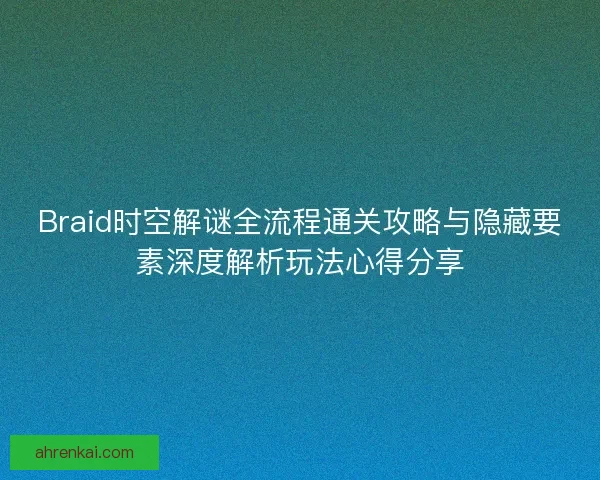 Braid时空解谜全流程通关攻略与隐藏要素深度解析玩法心得分享

ahrenkai.com